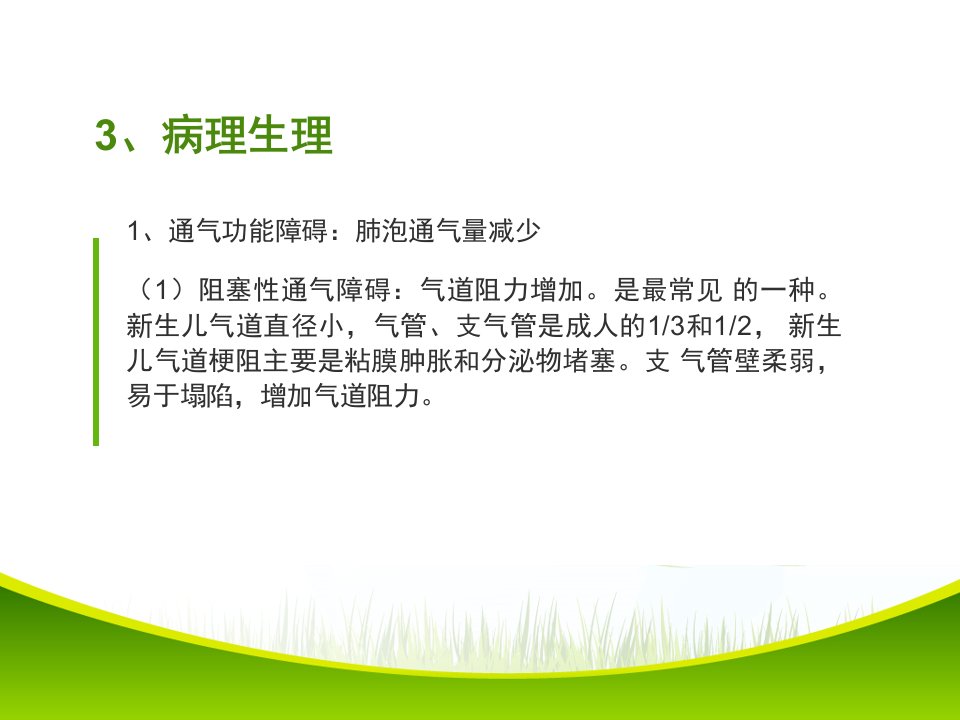 3、病理生理

1、通气功能障碍：肺泡通气量减少

（1）阻塞性通气障碍：气道阻力增加。是最常见 的一种。新生儿气道直径小，气管、支气管是成人的1/3和1/2， 新生儿气道梗阻主要是粘膜肿胀和分泌物堵塞。支 气管壁柔弱，易于塌陷，增加气道阻力。